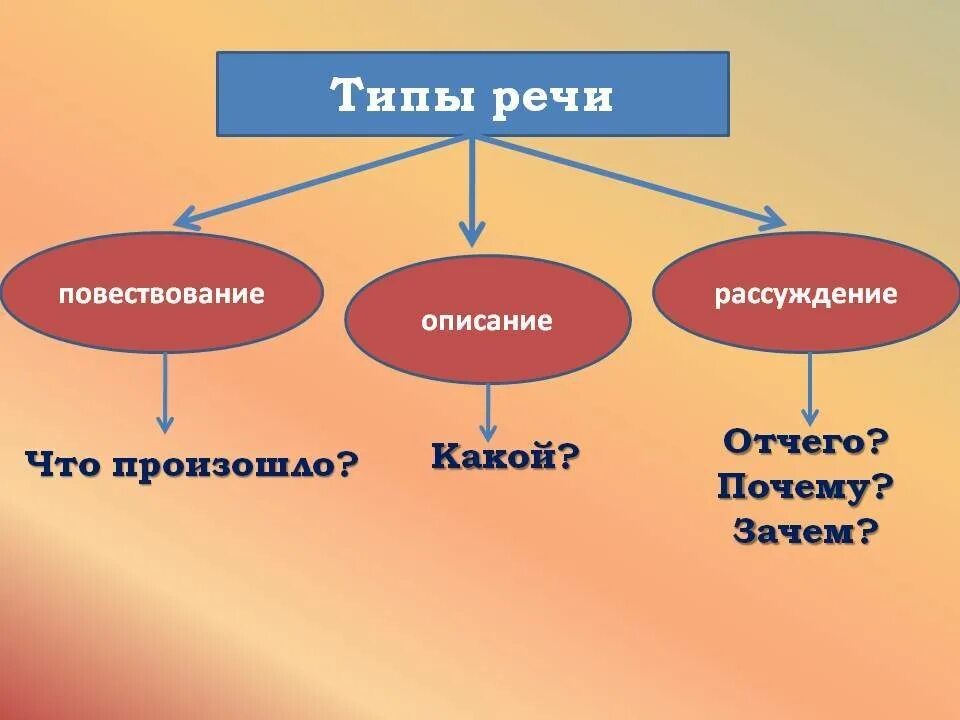 Типы речи

повествование

описание

рассуждение

Что произошло?

Какой?

Отчего?
Почему?
Зачем?